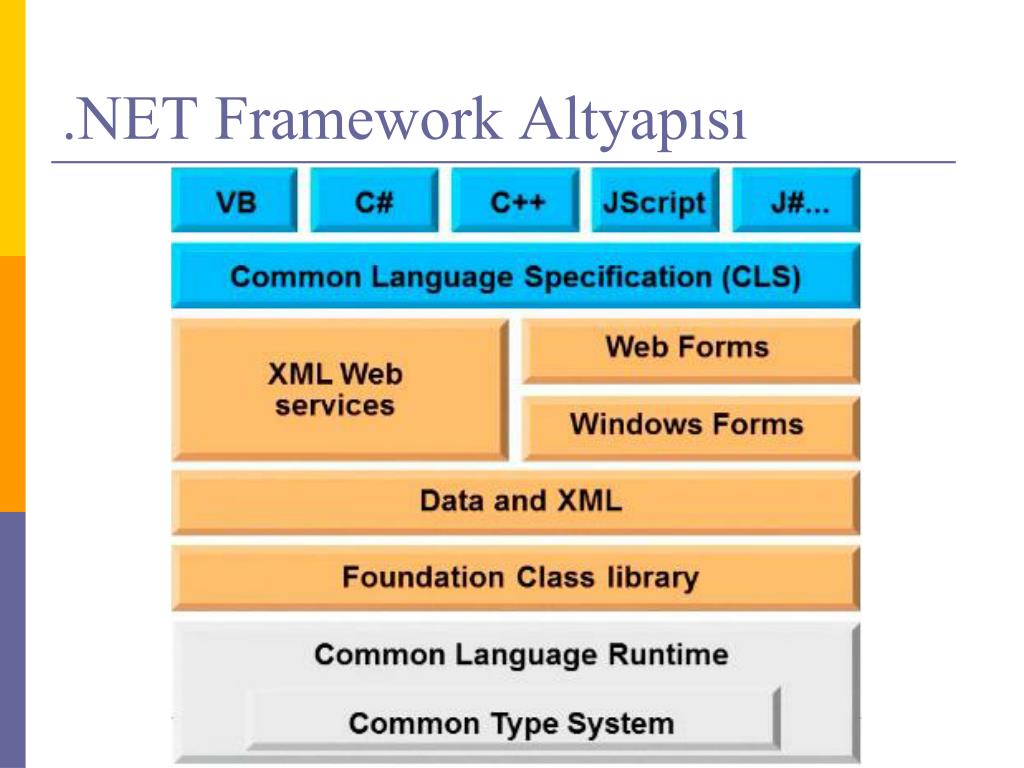 .NET Framework Altyapısı

VB

C#

C++

JScript

J#...

Common Language Specification (CLS)

XML Web services

Web Forms

Windows Forms

Data and XML

Foundation Class library

Common Language Runtime

Common Type System